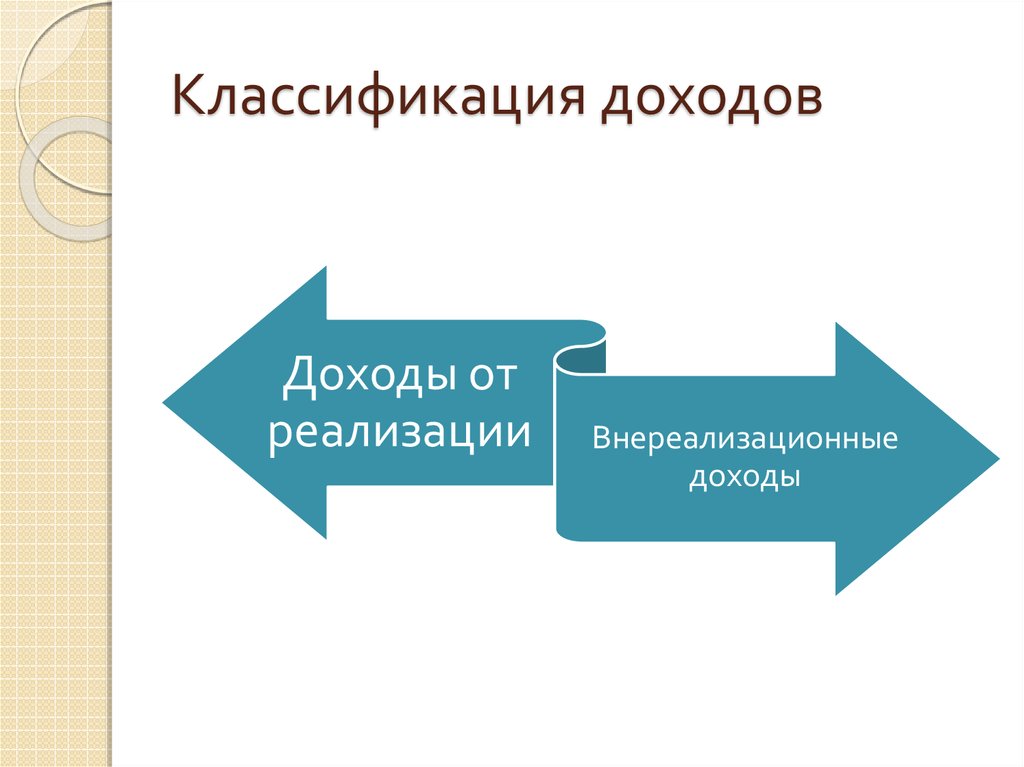 Классификация доходов

Доходы от реализации

Внереализационные доходы